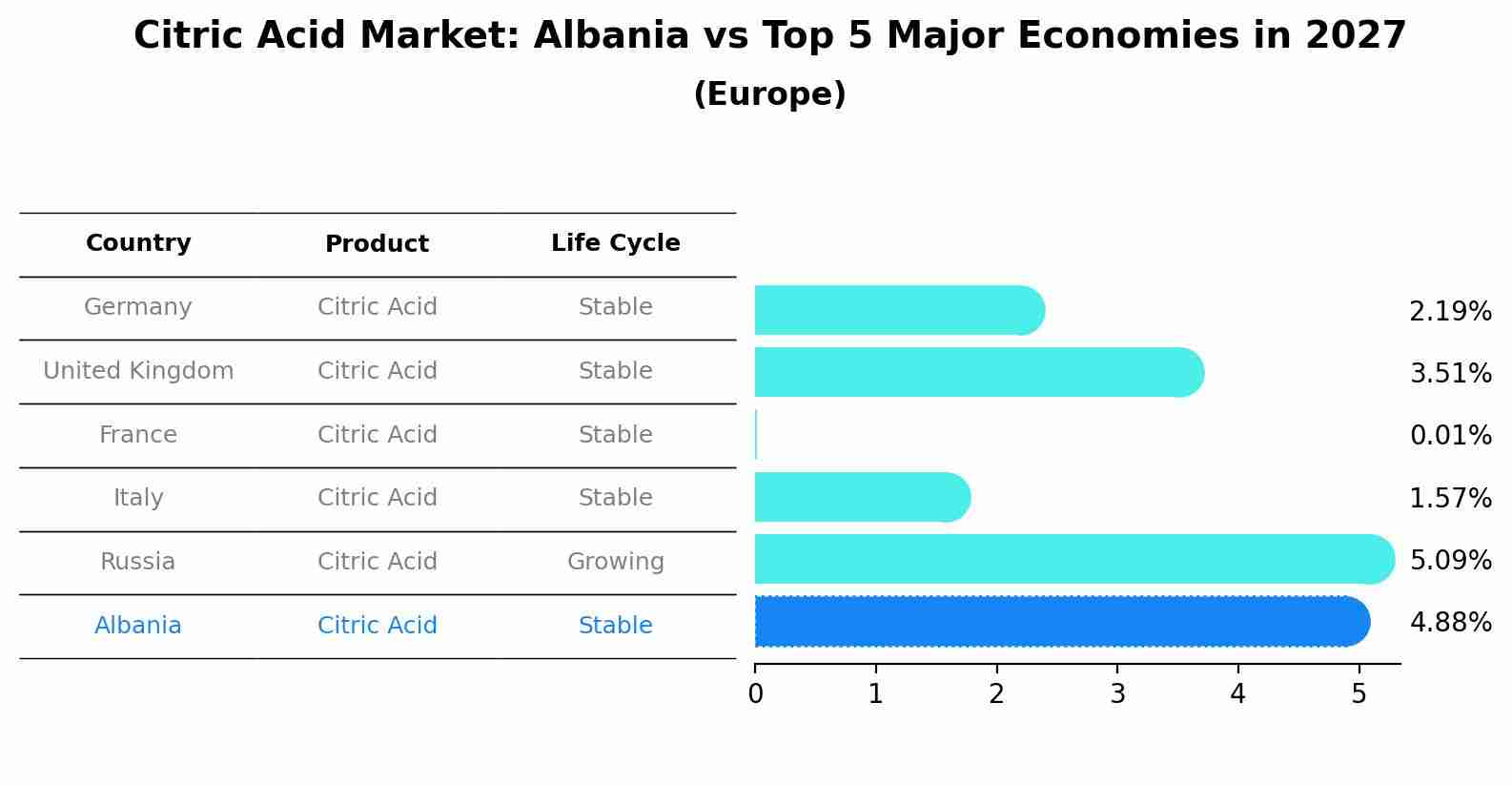 Citric Acid Market: Albania vs Top 5 Major Economies in 2027

(Europe)

| Country | Product | Life Cycle |
|---|---|---|
| Germany | Citric Acid | Stable |
| United Kingdom | Citric Acid | Stable |
| France | Citric Acid | Stable |
| Italy | Citric Acid | Stable |
| Russia | Citric Acid | Growing |
| Albania | Citric Acid | Stable |

2.19%
3.51%
0.01%
1.57%
5.09%
4.88%

0 1 2 3 4 5